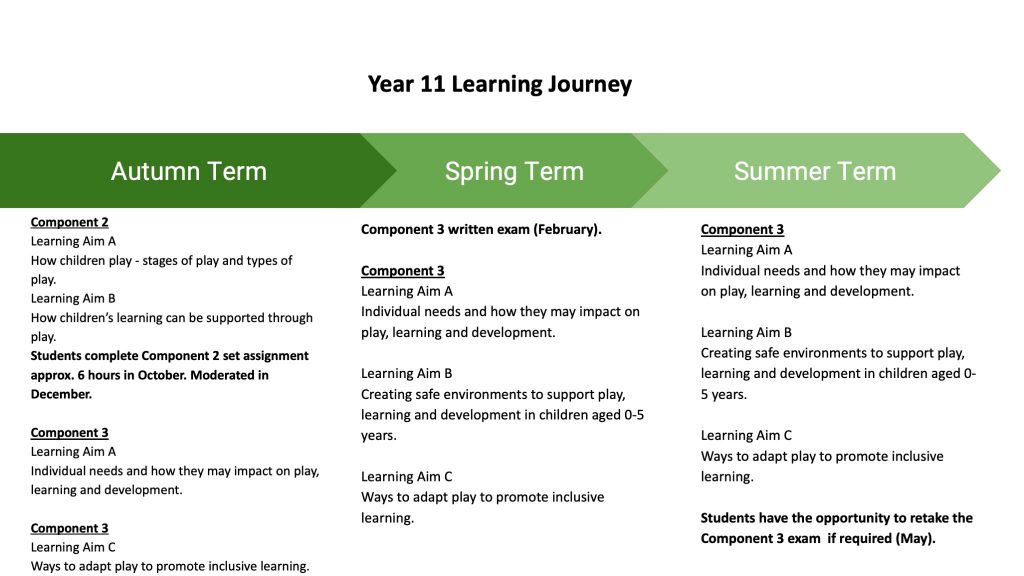 Year 11 Learning Journey

Autumn Term

Component 2
Learning Aim A
How children play - stages of play and types of play.
Learning Aim B
How children's learning can be supported through play.
Students complete Component 2 set assignment approx. 6 hours in October. Moderated in December.

Component 3
Learning Aim A
Individual needs and how they may impact on play, learning and development.

Component 3
Learning Aim C
Ways to adapt play to promote inclusive learning.

Spring Term

Component 3 written exam (February).

Component 3
Learning Aim A
Individual needs and how they may impact on play, learning and development.

Learning Aim B
Creating safe environments to support play, learning and development in children aged 0-5 years.

Learning Aim C
Ways to adapt play to promote inclusive learning.

Summer Term

Component 3
Learning Aim A
Individual needs and how they may impact on play, learning and development.

Learning Aim B
Creating safe environments to support play, learning and development in children aged 0-5 years.

Learning Aim C
Ways to adapt play to promote inclusive learning.

Students have the opportunity to retake the Component 3 exam if required (May).